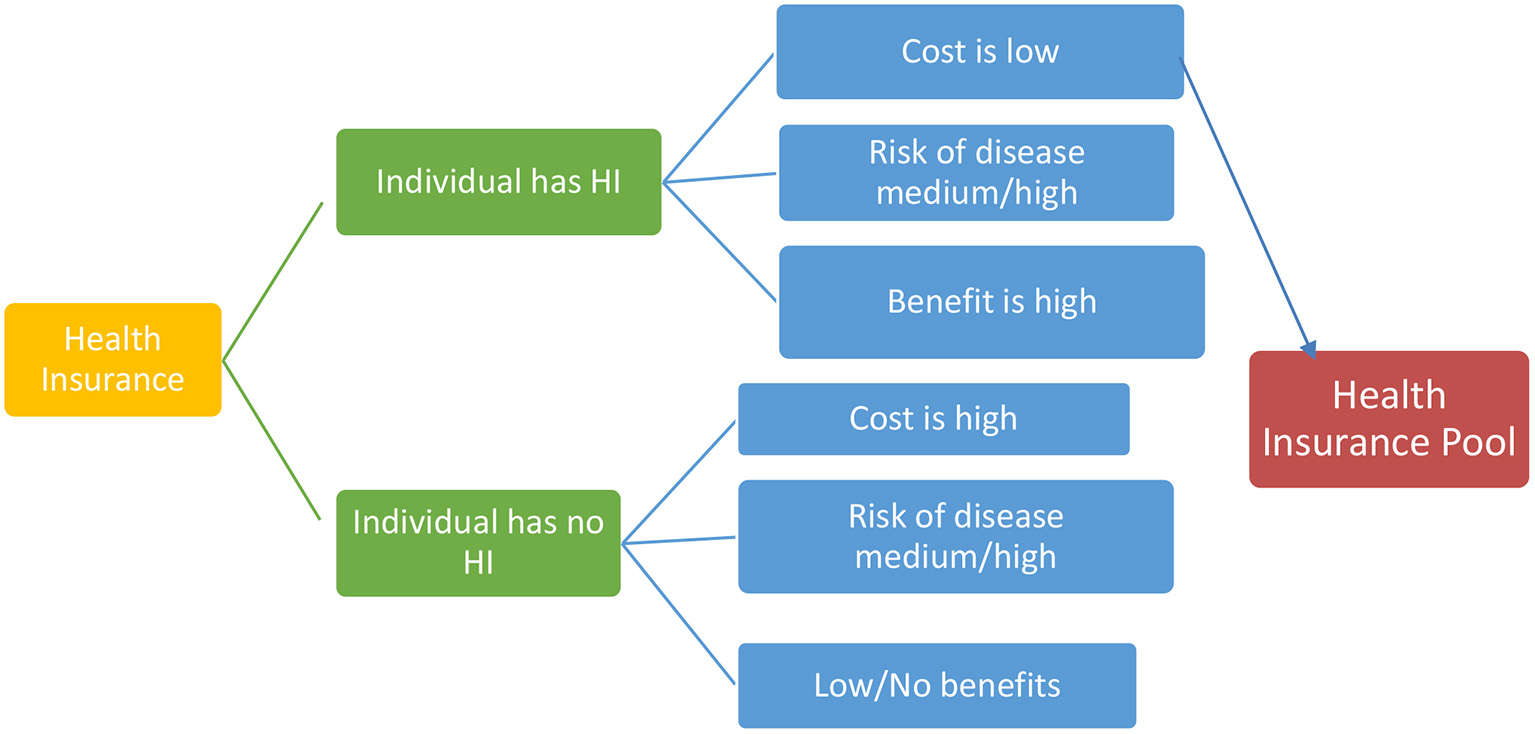 Health Insurance

Individual has HI

Cost is low

Risk of disease medium/high

Benefit is high

Individual has no HI

Cost is high

Risk of disease medium/high

Low/No benefits

Health Insurance Pool